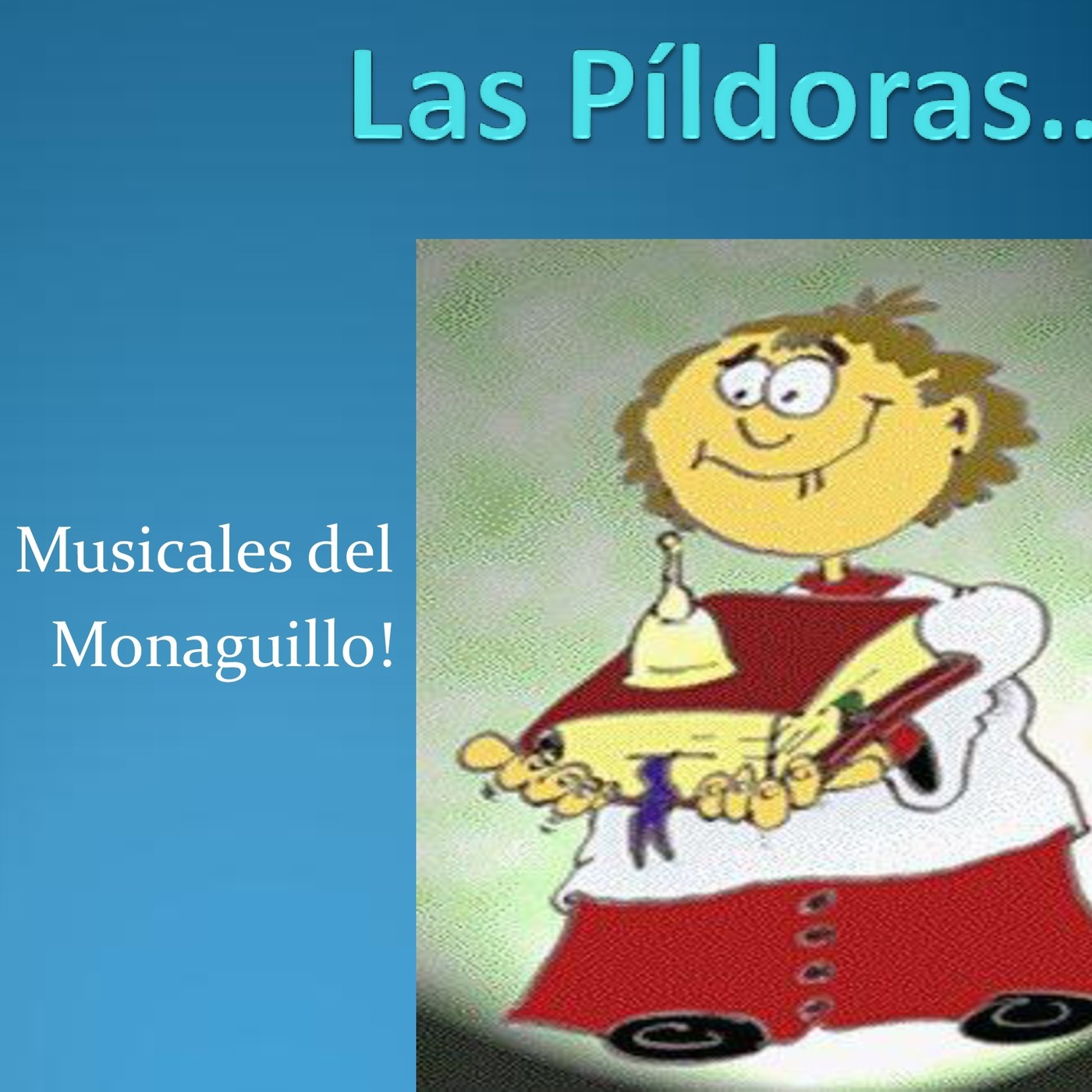 Las Píldoras..

Musicales del Monaguillo!